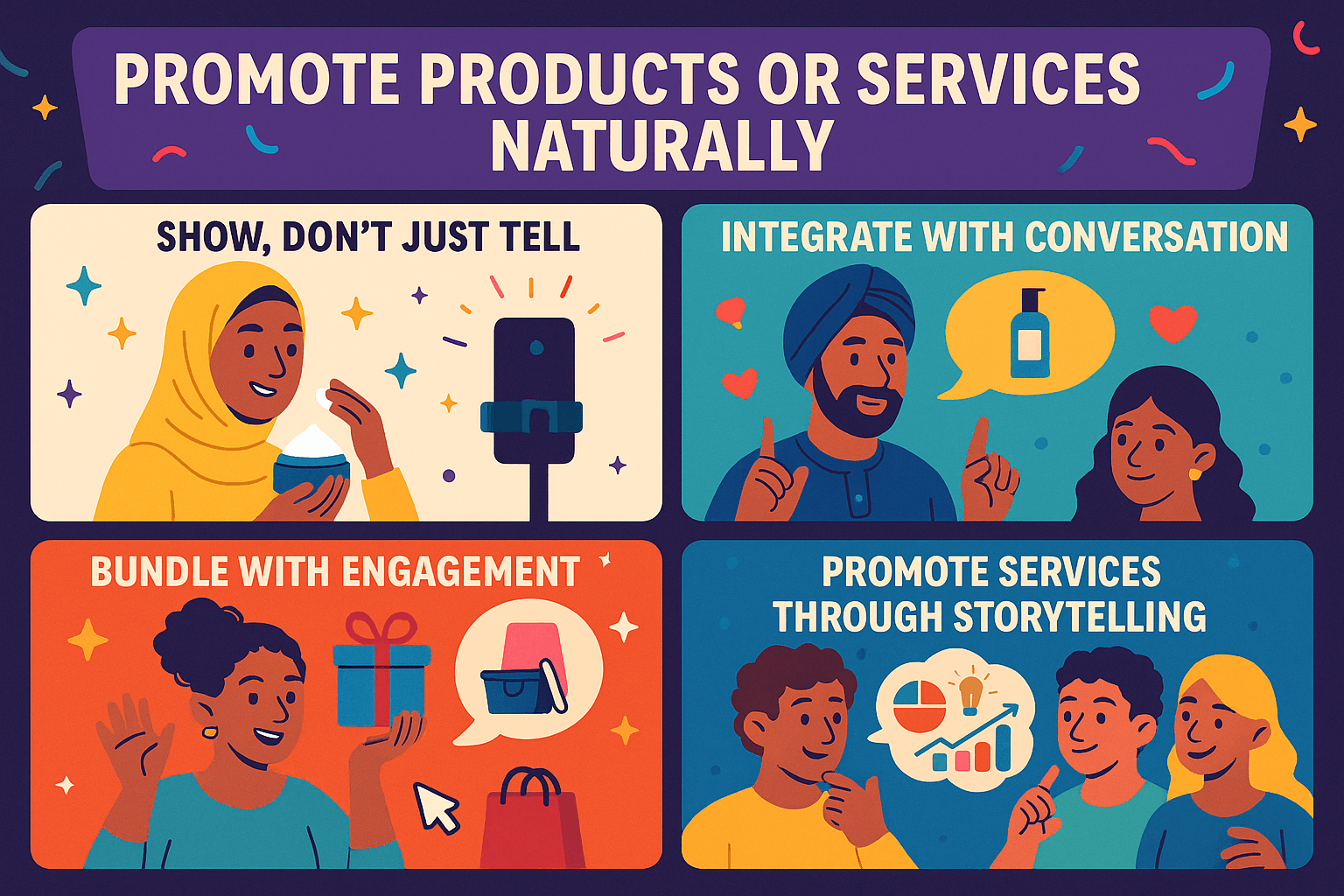 PROMOTE PRODUCTS OR SERVICES NATURALLY

SHOW, DON'T JUST TELL

INTEGRATE WITH CONVERSATION

BUNDLE WITH ENGAGEMENT

PROMOTE SERVICES THROUGH STORYTELLING